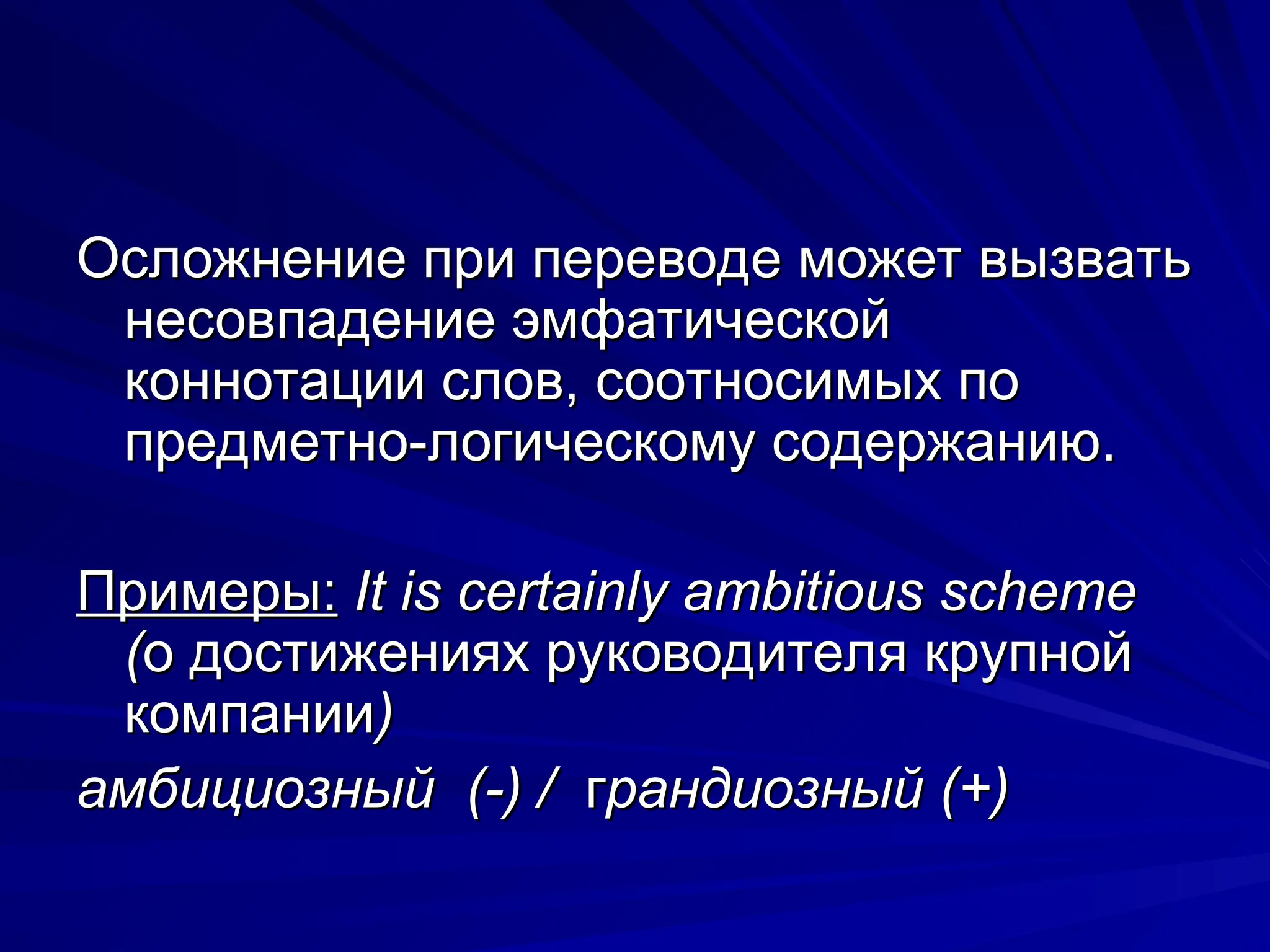 Осложнение при переводе может вызвать несовпадение эмфатической коннотации слов, соотносимых по предметно-логическому содержанию.

Примеры: It is certainly ambitious scheme (о достижениях руководителя крупной компании)

амбициозный (-) / грандиозный (+)